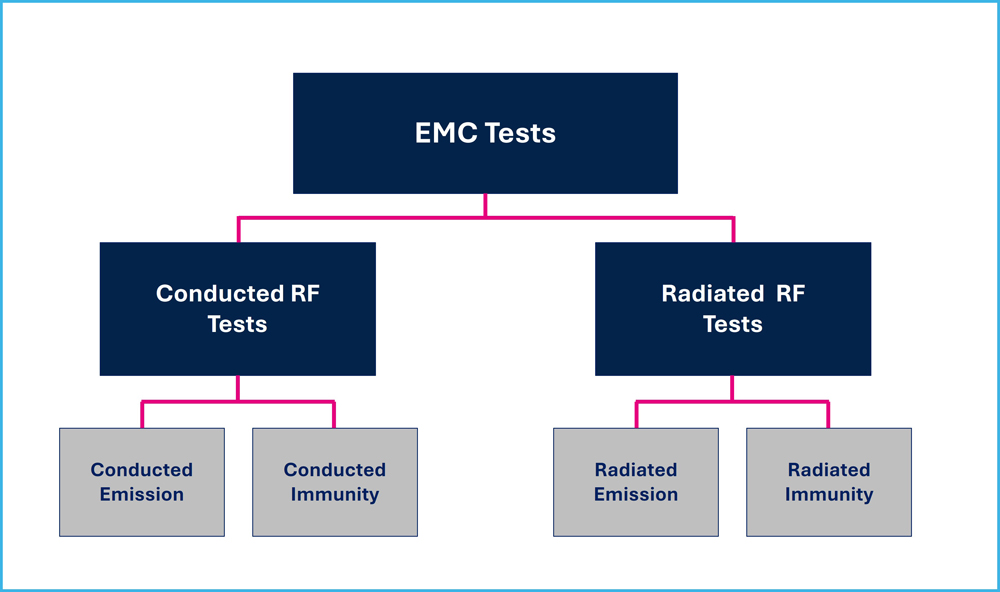 EMC Tests

Conducted RF Tests

Radiated RF Tests

Conducted Emission

Conducted Immunity

Radiated Emission

Radiated Immunity